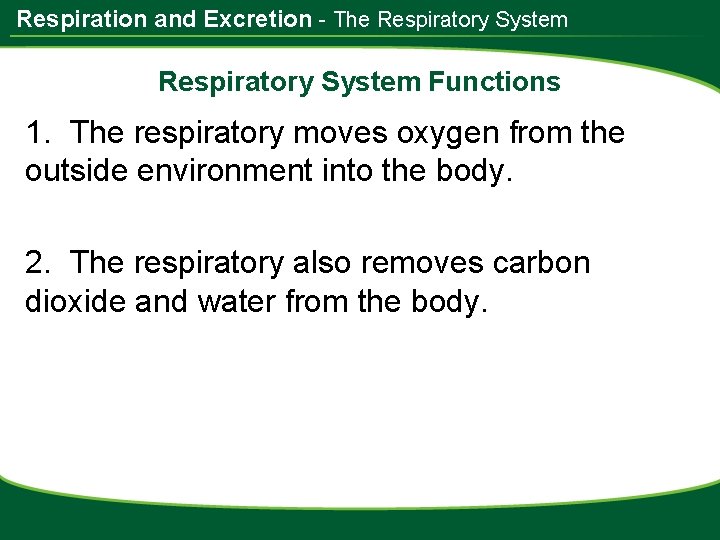 Respiration and Excretion - The Respiratory System

Respiratory System Functions

1. The respiratory moves oxygen from the outside environment into the body.

2. The respiratory also removes carbon dioxide and water from the body.